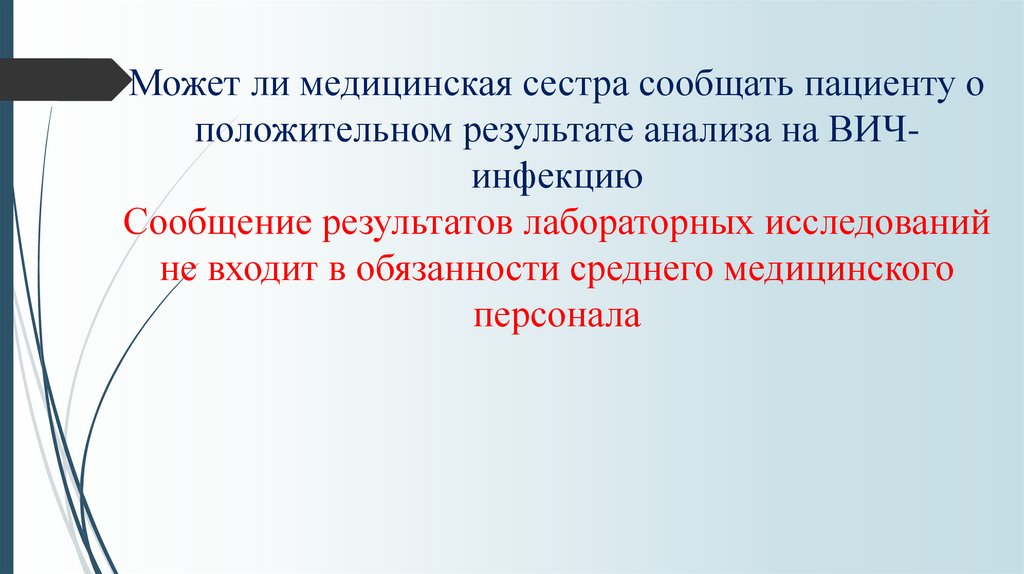 Может ли медицинская сестра сообщать пациенту о положительном результате анализа на ВИЧ-инфекцию

Сообщение результатов лабораторных исследований не входит в обязанности среднего медицинского персонала